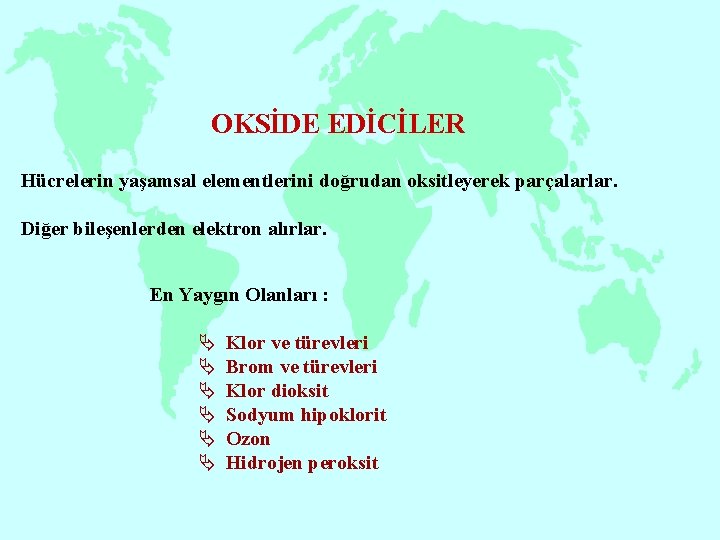 OKSİDE EDİCİLER

Hücrelerin yaşamsal elementlerini doğrudan oksitleyerek parçalarlar.

Diğer bileşenlerden elektron alırlar.

En Yaygın Olanları :

Klor ve türevleri
Brom ve türevleri
Klor dioksit
Sodyum hipoklorit
Ozon
Hidrojen peroksit